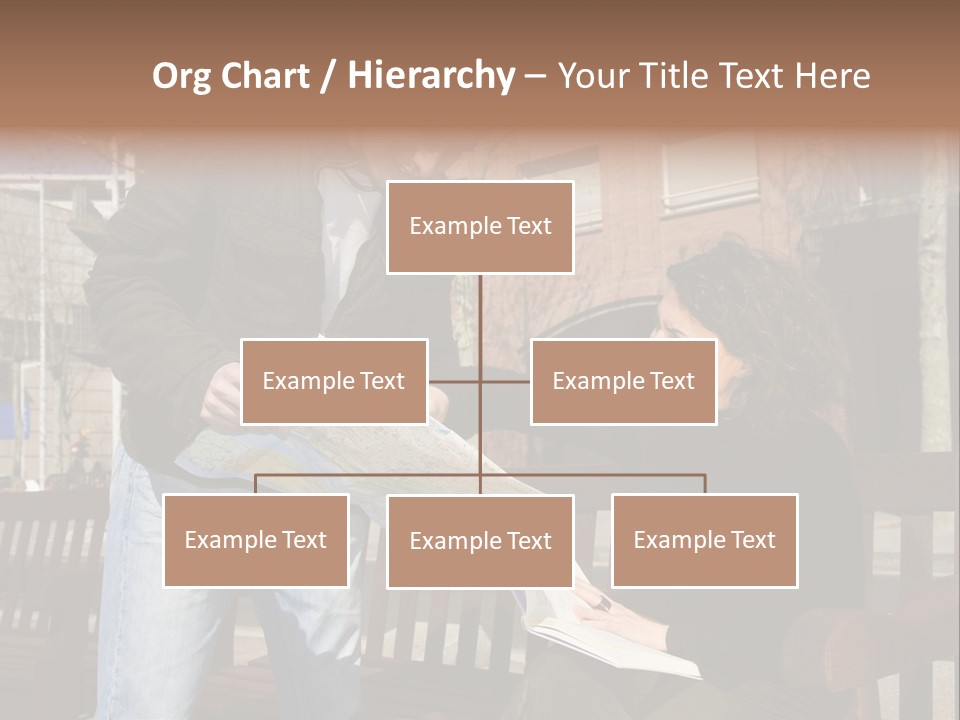 Org Chart / Hierarchy – Your Title Text Here

Example Text

Example Text

Example Text

Example Text

Example Text

Example Text